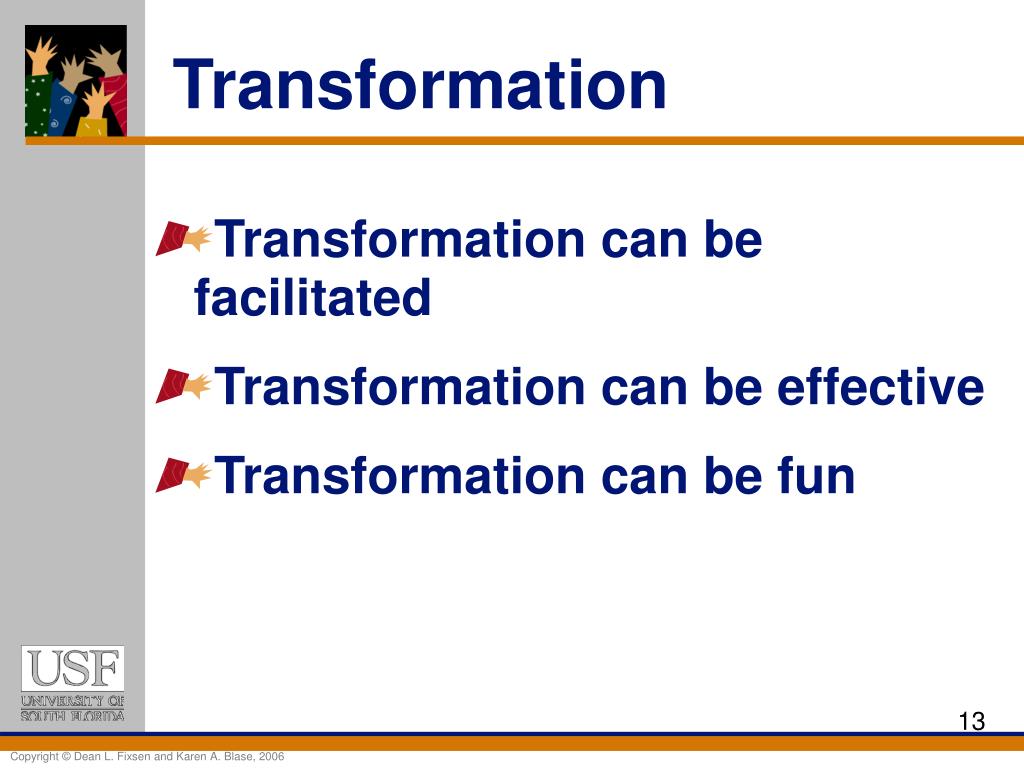 Transformation

Transformation can be facilitated

Transformation can be effective

Transformation can be fun

USF
UNIVERSITY OF SOUTH FLORIDA

13

Copyright © Dean L. Fixsen and Karen A. Blase, 2006